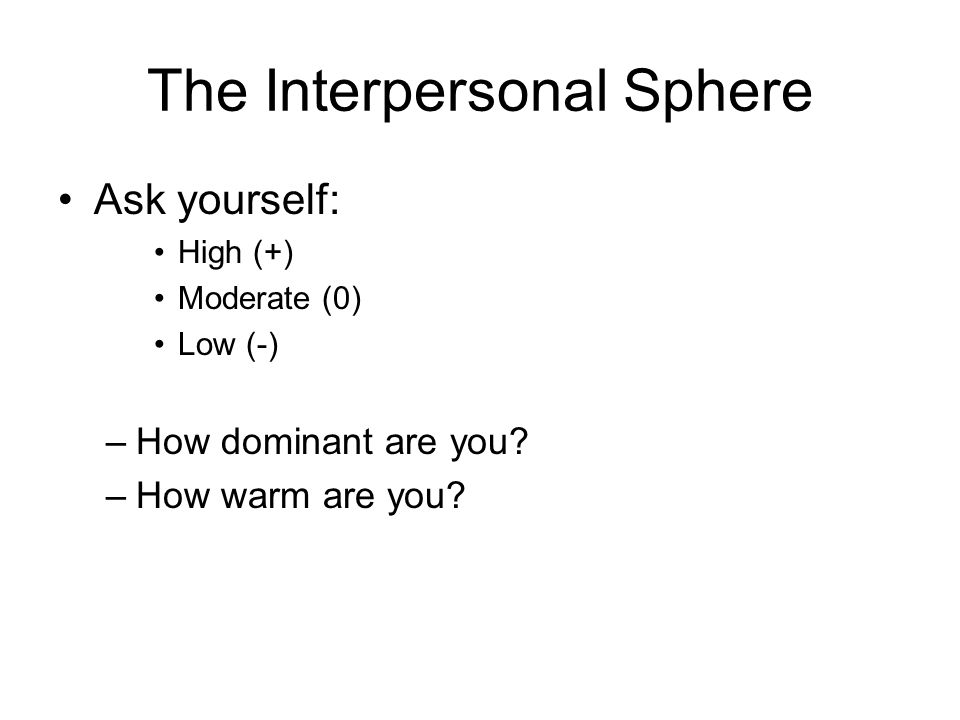 The Interpersonal Sphere

• Ask yourself:

• High (+)
• Moderate (0)
• Low (-)

– How dominant are you?
– How warm are you?